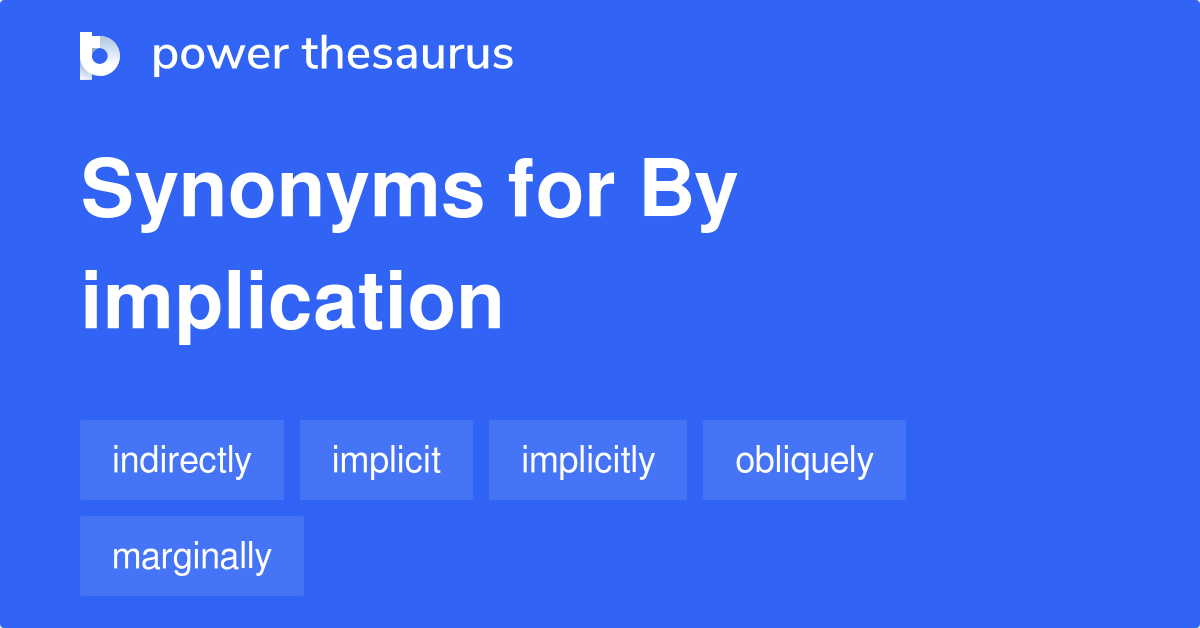 power thesaurus

Synonyms for By implication

indirectly implicit implicitly obliquely marginally